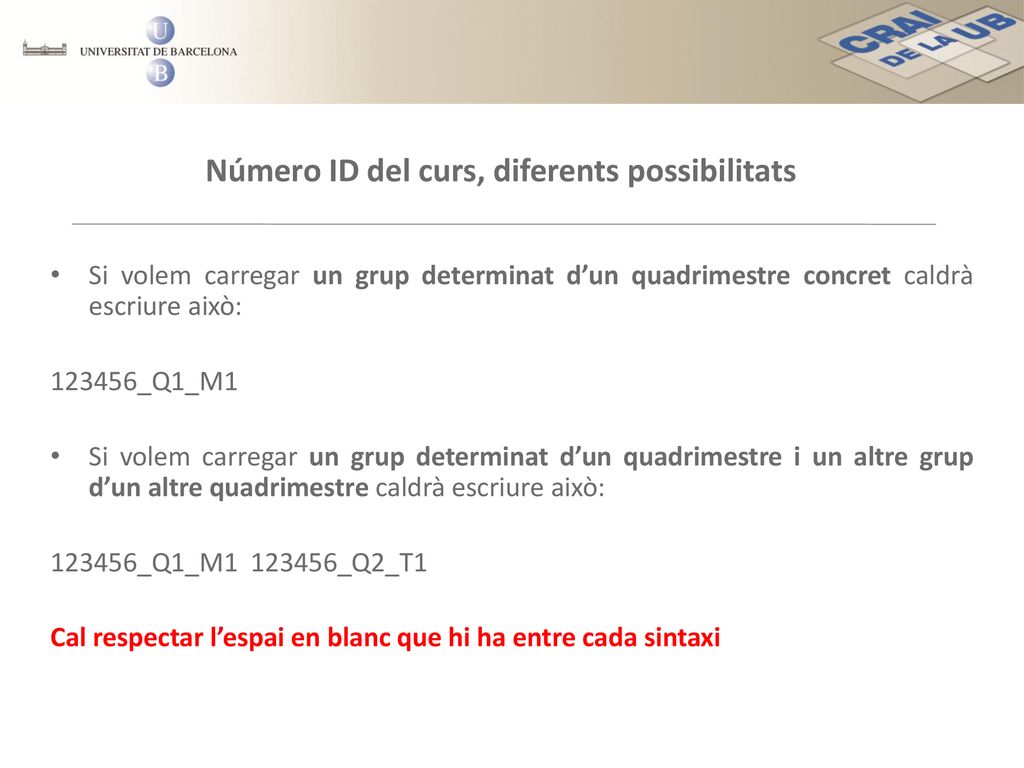 U
UNIVERSITAT DE BARCELONA
B

CRAI DE LA UB

Número ID del curs, diferents possibilitats

• Si volem carregar un grup determinat d'un quadrimestre concret caldrà escriure això:

123456_Q1_M1

• Si volem carregar un grup determinat d'un quadrimestre i un altre grup d'un altre quadrimestre caldrà escriure això:

123456_Q1_M1 123456_Q2_T1

Cal respectar l'espai en blanc que hi ha entre cada sintaxi